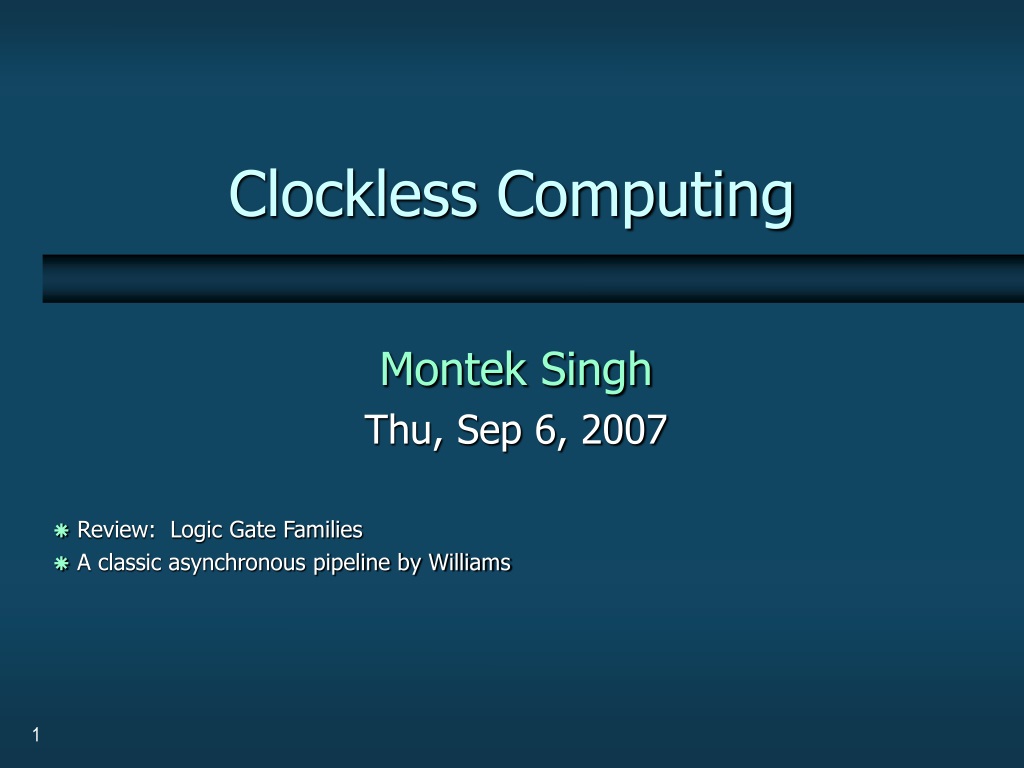 Clockless Computing

Montek Singh
Thu, Sep 6, 2007

Review: Logic Gate Families
A classic asynchronous pipeline by Williams

1